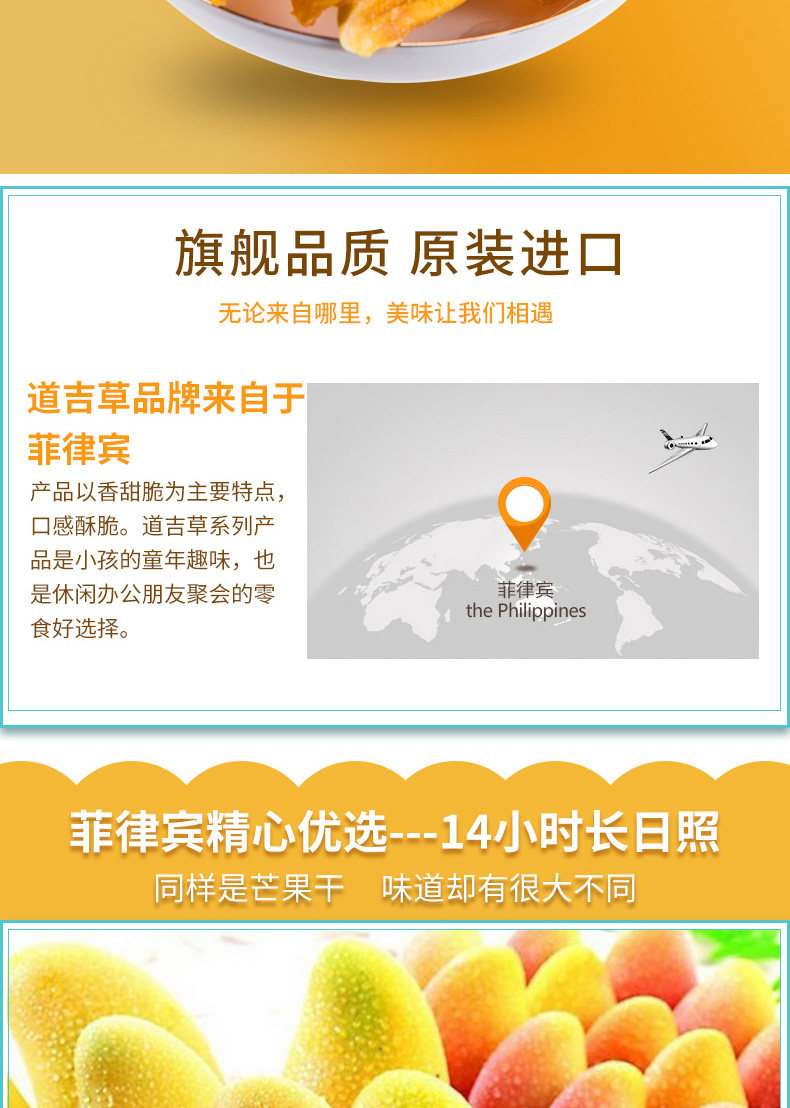 旗舰品质 原装进口

无论来自哪里，美味让我们相遇

道吉草品牌来自于菲律宾

产品以香甜脆为主要特点，口感酥脆。道吉草系列产品是小孩的童年趣味，也是休闲办公朋友聚会的零食好选择。

菲律宾
the Philippines

菲律宾精心优选---14小时长日照

同样是芒果干　味道却有很大不同